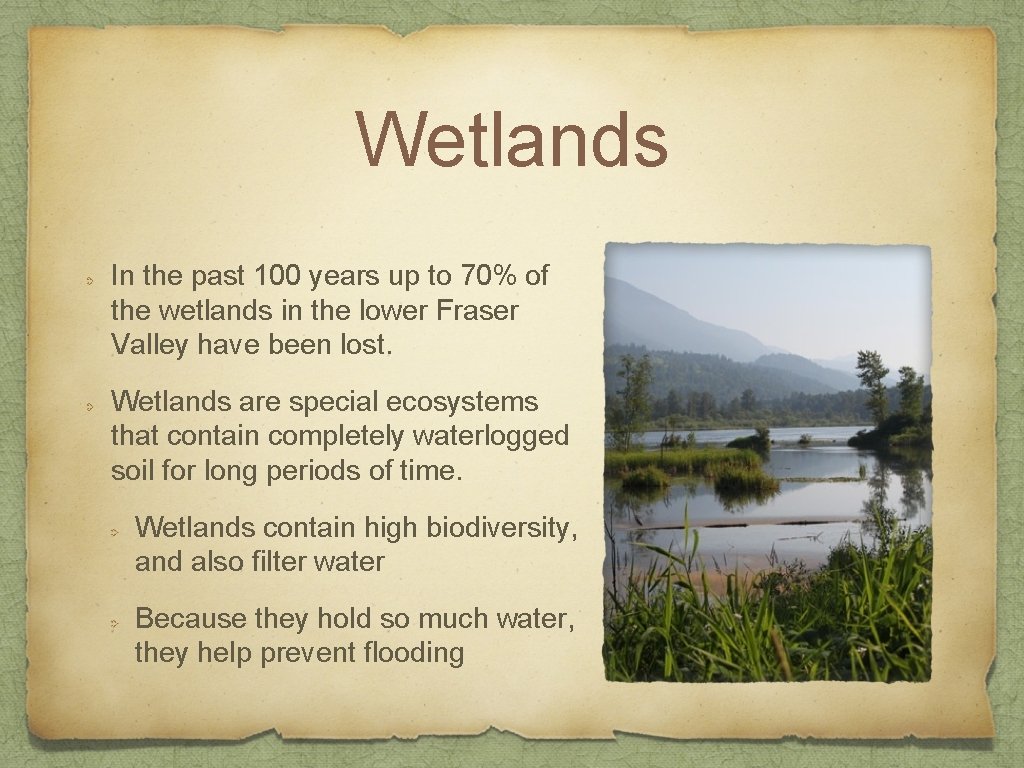 Wetlands

In the past 100 years up to 70% of the wetlands in the lower Fraser Valley have been lost.

Wetlands are special ecosystems that contain completely waterlogged soil for long periods of time.

Wetlands contain high biodiversity, and also filter water

Because they hold so much water, they help prevent flooding